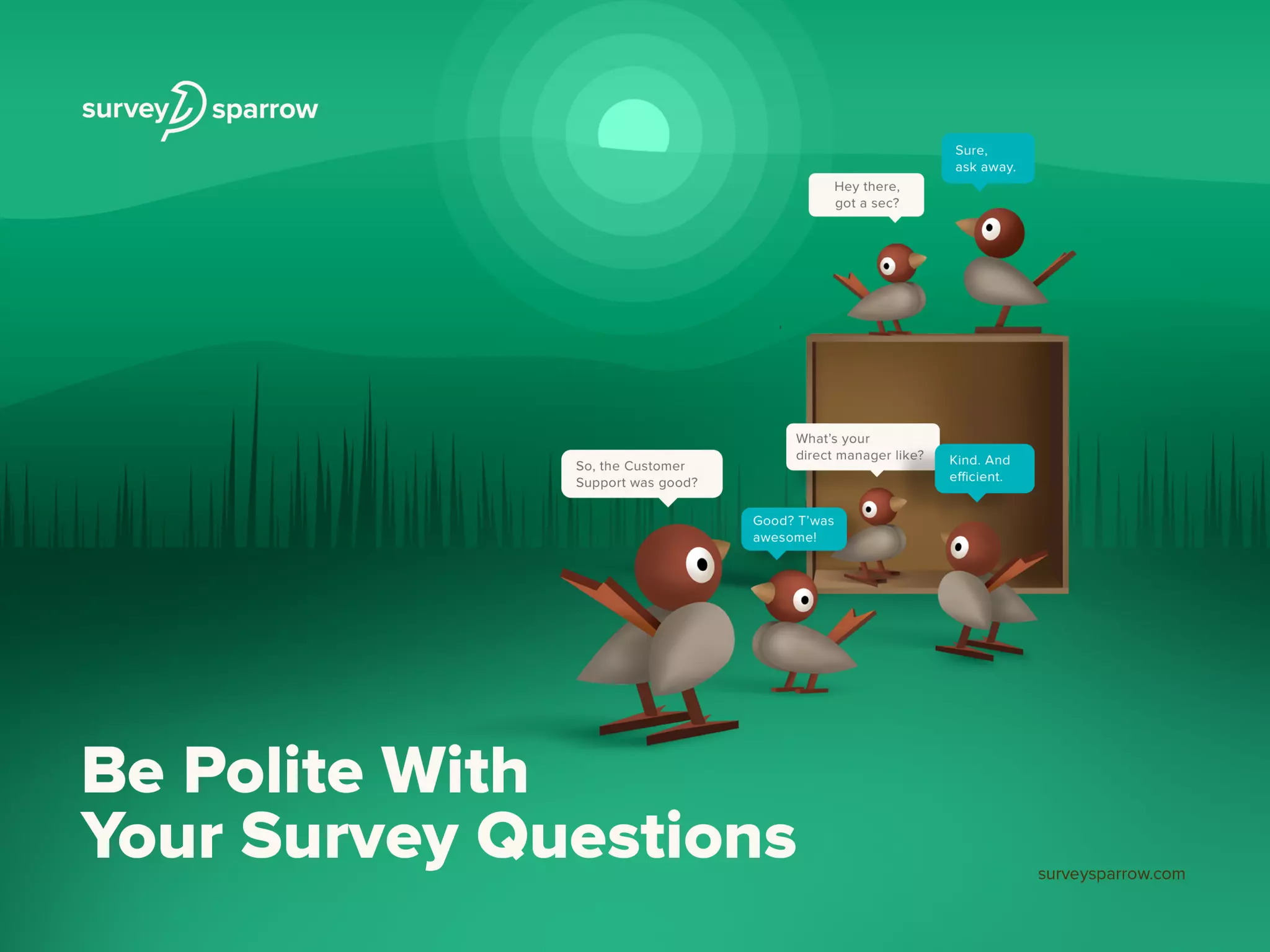 survey sparrow

Hey there, got a sec?

Sure, ask away.

What's your direct manager like?

Kind. And efficient.

So, the Customer Support was good?

Good? T'was awesome!

Be Polite With Your Survey Questions

surveysparrow.com